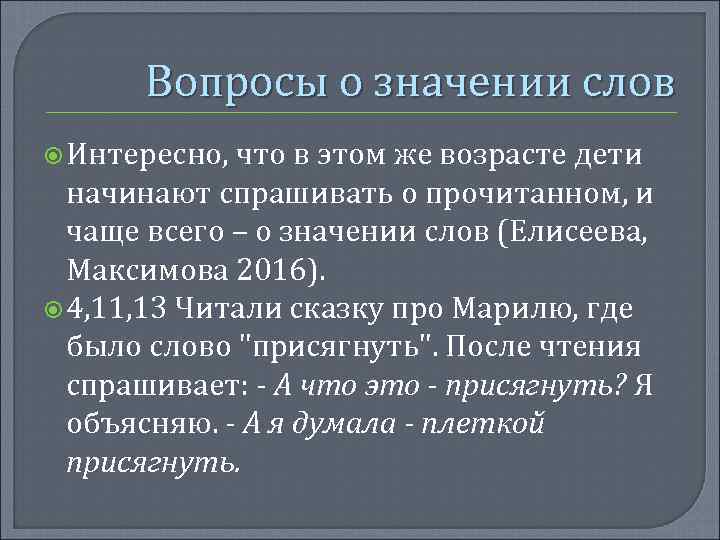 Вопросы о значении слов

Интересно, что в этом же возрасте дети начинают спрашивать о прочитанном, и чаще всего – о значении слов (Елисеева, Максимова 2016).

4,11,13 Читали сказку про Марилю, где было слово "присягнуть". После чтения спрашивает: - А что это - присягнуть? Я объясняю. - А я думала - плеткой присягнуть.